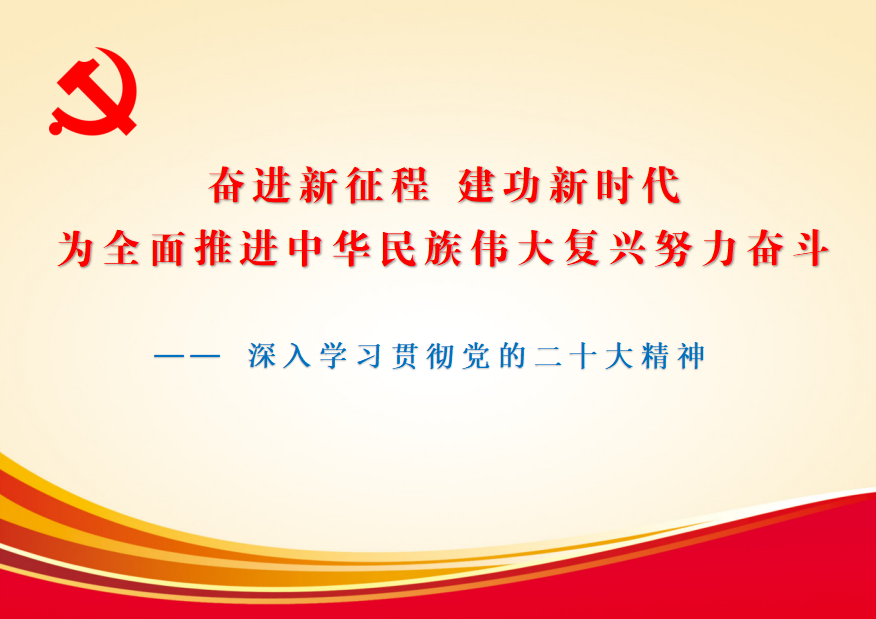 奋进新征程 建功新时代
为全面推进中华民族伟大复兴努力奋斗

—— 深入学习贯彻党的二十大精神